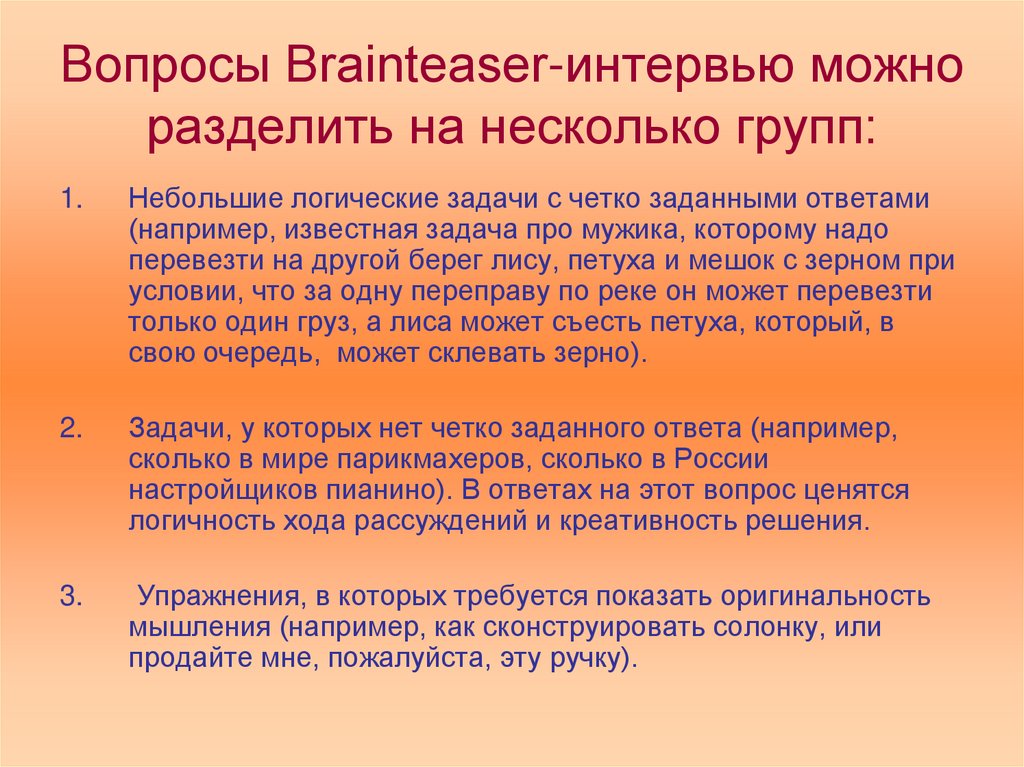 Вопросы Brainteaser-интервью можно разделить на несколько групп:

1. Небольшие логические задачи с четко заданными ответами (например, известная задача про мужика, которому надо перевезти на другой берег лису, петуха и мешок с зерном при условии, что за одну переправу по реке он может перевезти только один груз, а лиса может съесть петуха, который, в свою очередь, может склевать зерно).

2. Задачи, у которых нет четко заданного ответа (например, сколько в мире парикмахеров, сколько в России настройщиков пианино). В ответах на этот вопрос ценятся логичность хода рассуждений и креативность решения.

3. Упражнения, в которых требуется показать оригинальность мышления (например, как сконструировать солонку, или продайте мне, пожалуйста, эту ручку).